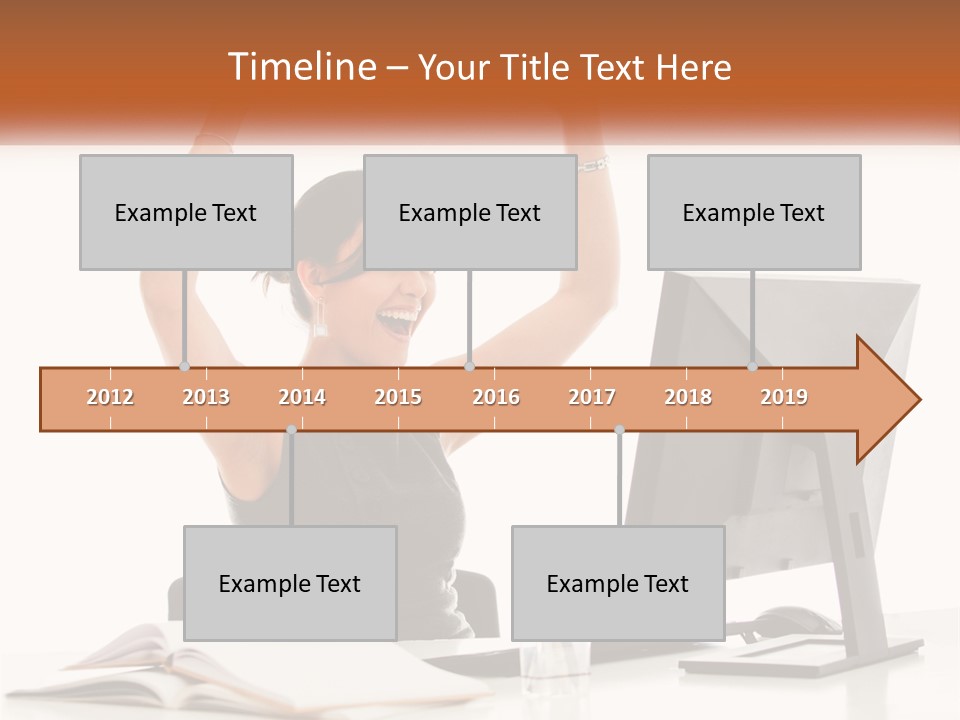 Timeline – Your Title Text Here

Example Text

Example Text

Example Text

2012 2013 2014 2015 2016 2017 2018 2019

Example Text

Example Text